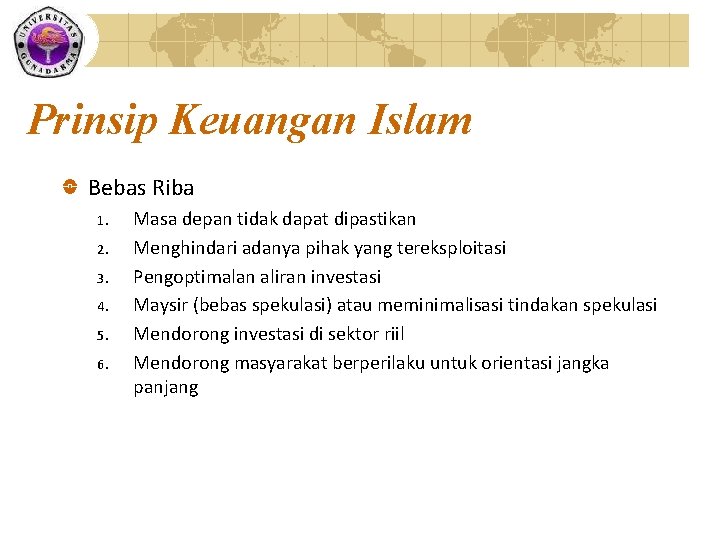 UNIVERSITAS GUNADARMA

Prinsip Keuangan Islam

Bebas Riba

1. Masa depan tidak dapat dipastikan
2. Menghindari adanya pihak yang tereksploitasi
3. Pengoptimalan aliran investasi
4. Maysir (bebas spekulasi) atau meminimalisasi tindakan spekulasi
5. Mendorong investasi di sektor riil
6. Mendorong masyarakat berperilaku untuk orientasi jangka panjang